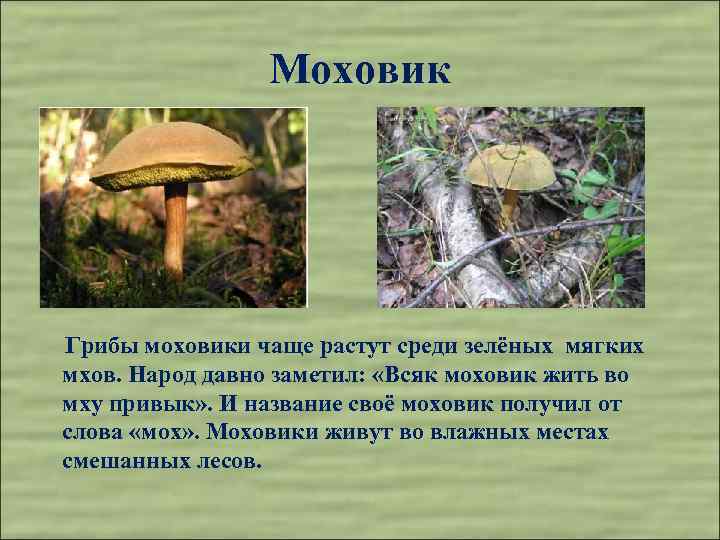 Моховик

Грибы моховики чаще растут среди зелёных мягких мхов. Народ давно заметил: «Всяк моховик жить во мху привык». И название своё моховик получил от слова «мох». Моховики живут во влажных местах смешанных лесов.